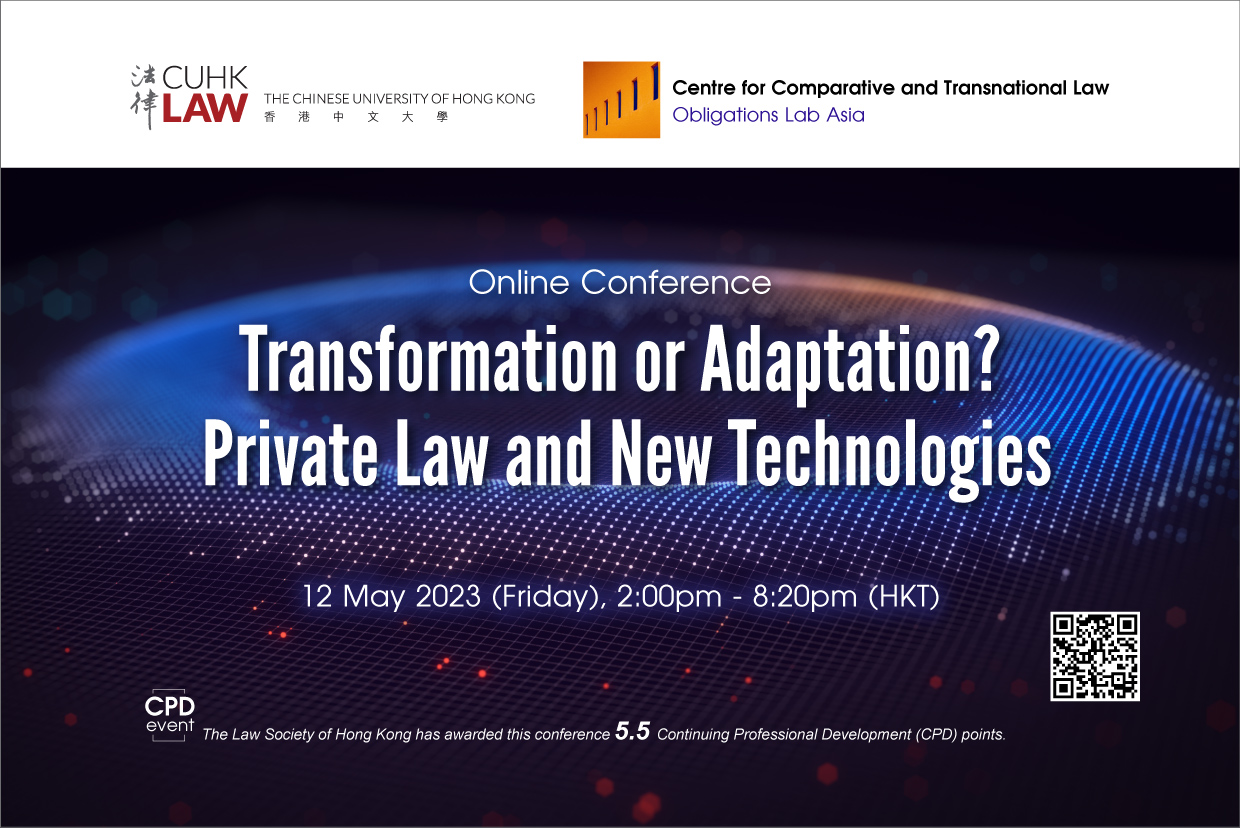 法律 CUHK LAW THE CHINESE UNIVERSITY OF HONG KONG 香港中文大學

Centre for Comparative and Transnational Law
Obligations Lab Asia

Online Conference

Transformation or Adaptation? Private Law and New Technologies

12 May 2023 (Friday), 2:00pm - 8:20pm (HKT)

CPD event

The Law Society of Hong Kong has awarded this conference 5.5 Continuing Professional Development (CPD) points.